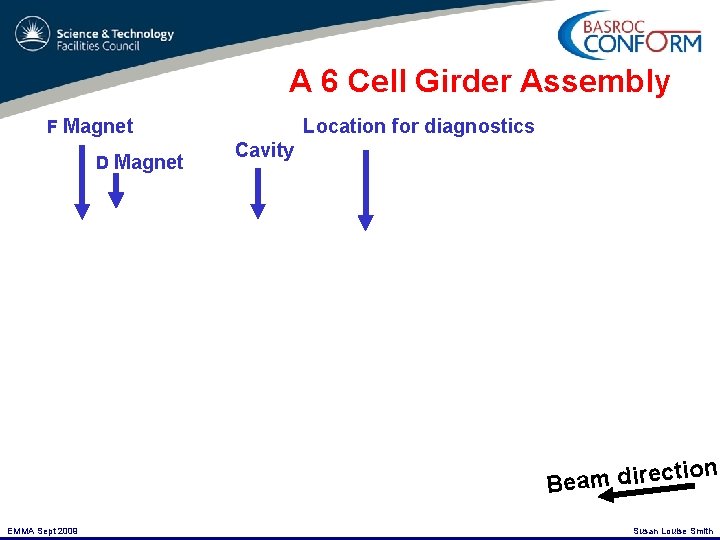 Science & Technology Facilities Council

BASROC CONFORM

A 6 Cell Girder Assembly

F Magnet

D Magnet

Cavity

Location for diagnostics

Beam direction

EMMA Sept 2008

Susan Louise Smith